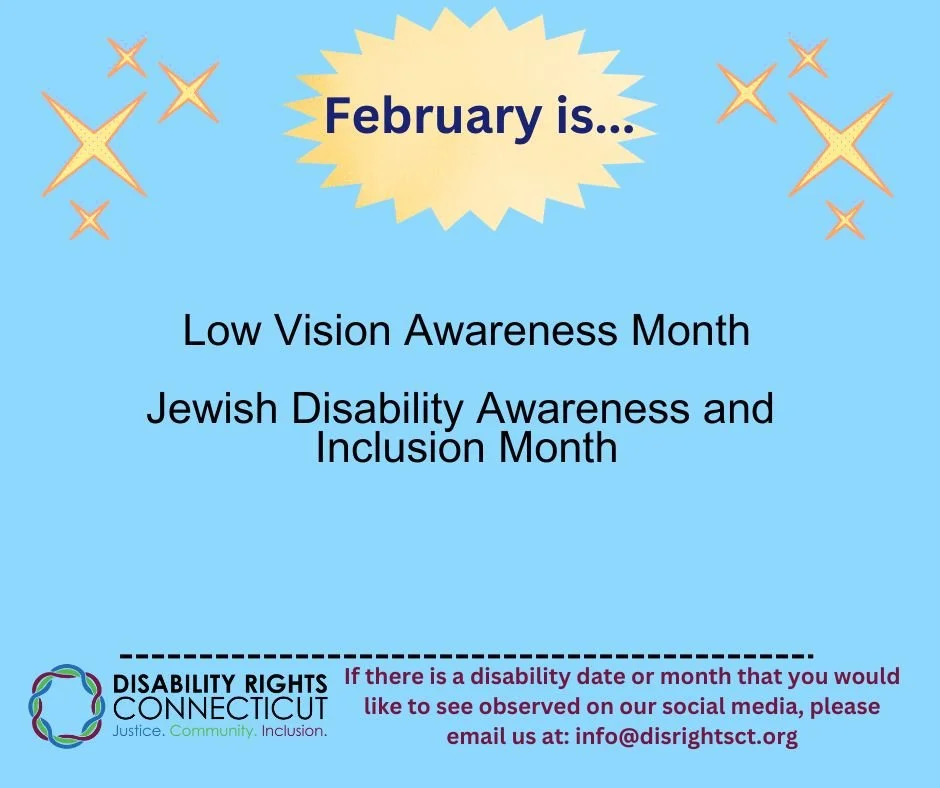 February is...

Low Vision Awareness Month

Jewish Disability Awareness and Inclusion Month

DISABILITY RIGHTS CONNECTICUT
Justice. Community. Inclusion.

If there is a disability date or month that you would like to see observed on our social media, please email us at: info@disrightsct.org